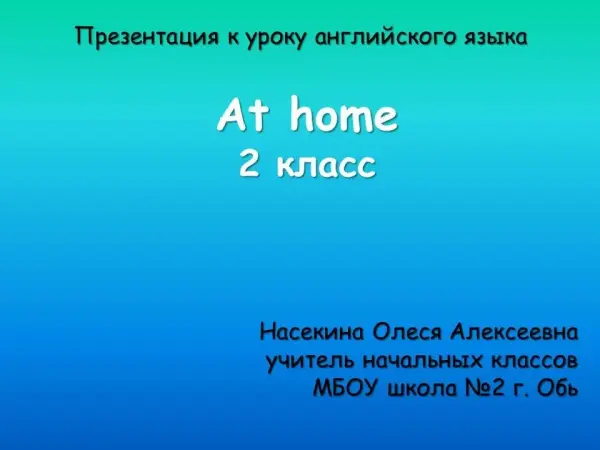 Презентация к уроку английского языка

At home
2 класс

Насекина Олеся Алексеевна
учитель начальных классов
МБОУ школа №2 г. Обь